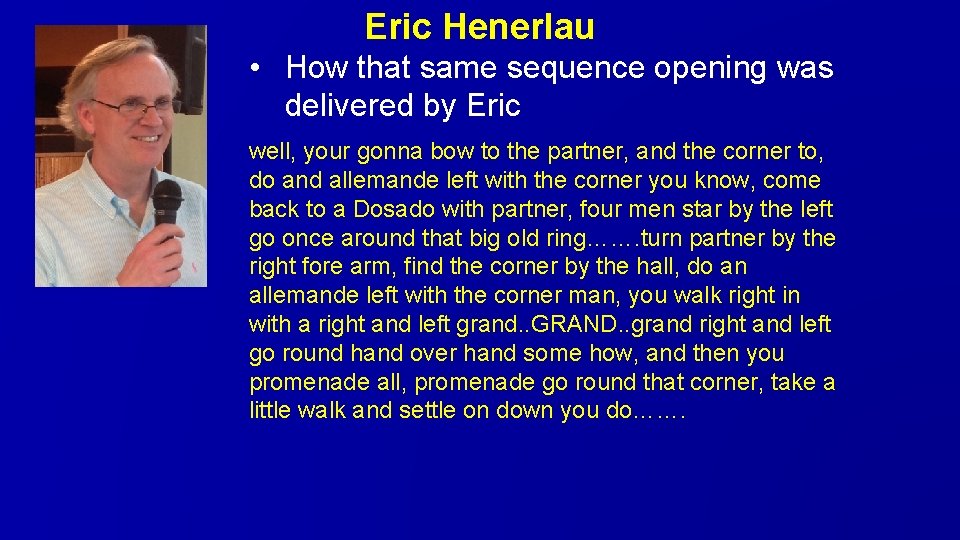 Eric Henerlau

• How that same sequence opening was delivered by Eric

well, your gonna bow to the partner, and the corner to, do and allemande left with the corner you know, come back to a Dosado with partner, four men star by the left go once around that big old ring…….turn partner by the right fore arm, find the corner by the hall, do an allemande left with the corner man, you walk right in with a right and left grand..GRAND..grand right and left go round hand over hand some how, and then you promenade all, promenade go round that corner, take a little walk and settle on down you do…….